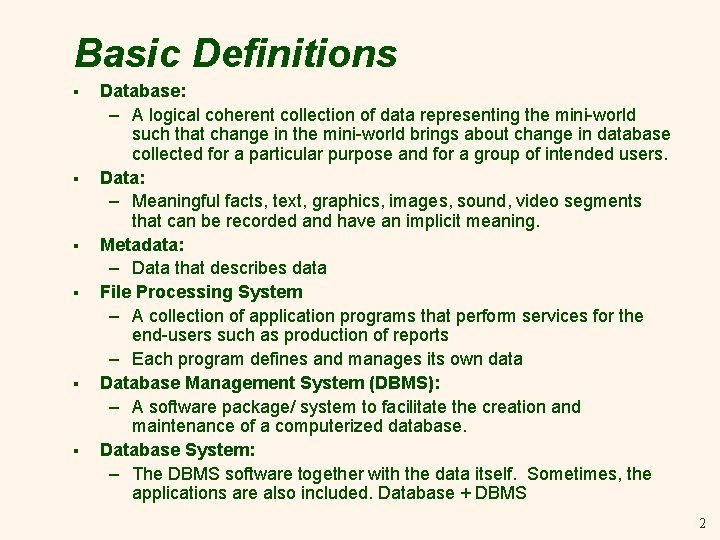 Basic Definitions

▪ Database:
– A logical coherent collection of data representing the mini-world such that change in the mini-world brings about change in database collected for a particular purpose and for a group of intended users.

▪ Data:
– Meaningful facts, text, graphics, images, sound, video segments that can be recorded and have an implicit meaning.

▪ Metadata:
– Data that describes data

▪ File Processing System
– A collection of application programs that perform services for the end-users such as production of reports
– Each program defines and manages its own data

▪ Database Management System (DBMS):
– A software package/ system to facilitate the creation and maintenance of a computerized database.

▪ Database System:
– The DBMS software together with the data itself. Sometimes, the applications are also included. Database + DBMS

2